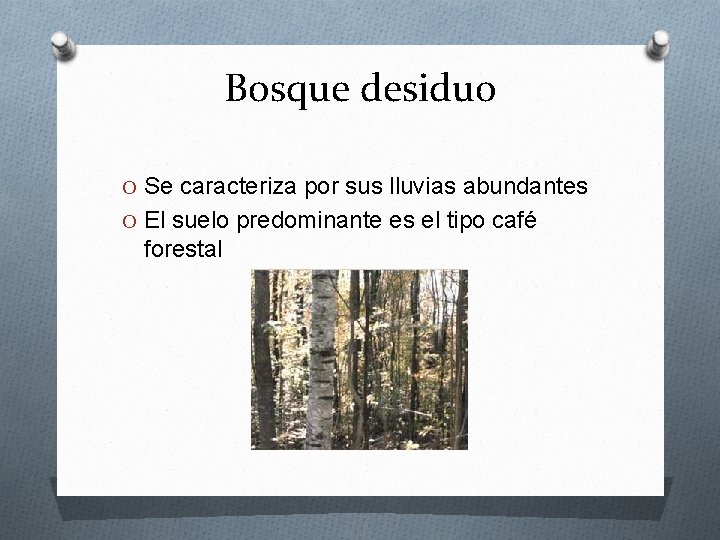 Bosque desiduo

O Se caracteriza por sus lluvias abundantes
O El suelo predominante es el tipo café forestal